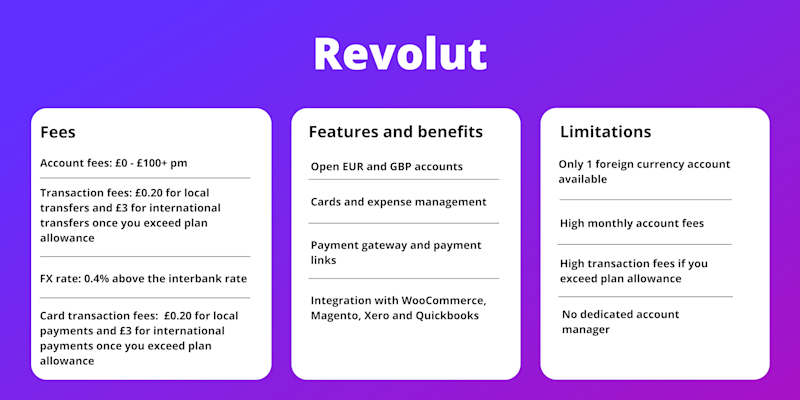 Revolut

Fees

Account fees: £0 - £100+ pm

Transaction fees: £0.20 for local transfers and £3 for international transfers once you exceed plan allowance

FX rate: 0.4% above the interbank rate

Card transaction fees: £0.20 for local payments and £3 for international payments once you exceed plan allowance

Features and benefits

Open EUR and GBP accounts

Cards and expense management

Payment gateway and payment links

Integration with WooCommerce, Magento, Xero and Quickbooks

Limitations

Only 1 foreign currency account available

High monthly account fees

High transaction fees if you exceed plan allowance

No dedicated account manager